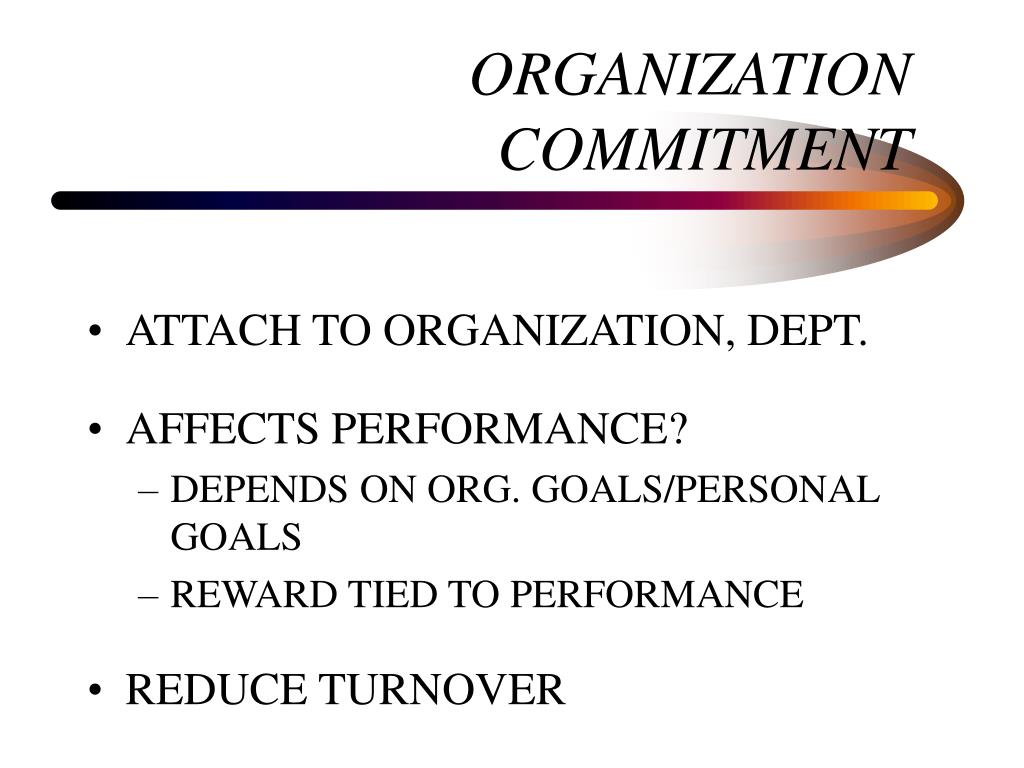 ORGANIZATION COMMITMENT

• ATTACH TO ORGANIZATION, DEPT.

• AFFECTS PERFORMANCE?
– DEPENDS ON ORG. GOALS/PERSONAL GOALS
– REWARD TIED TO PERFORMANCE

• REDUCE TURNOVER